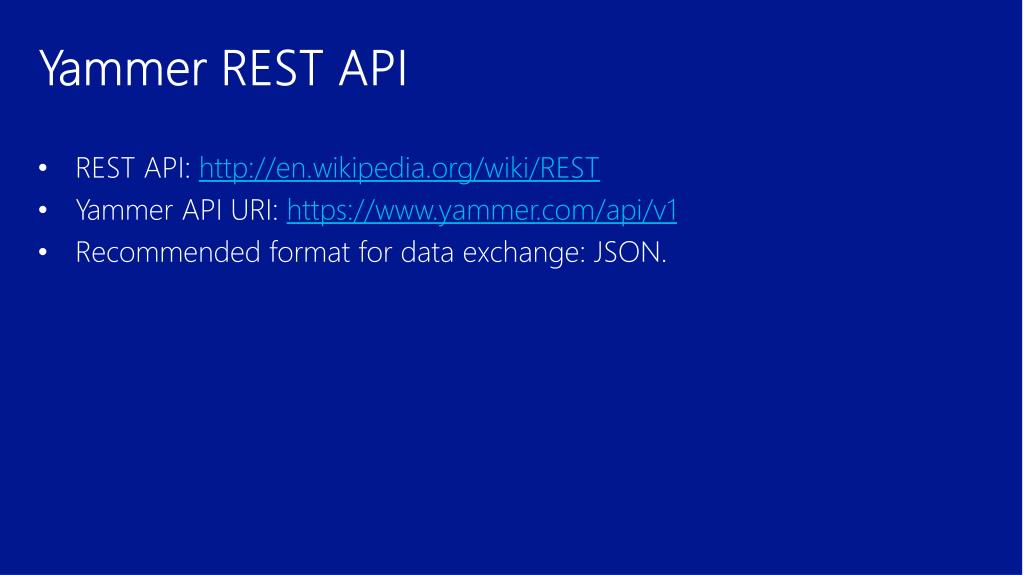 Yammer REST API

• REST API: http://en.wikipedia.org/wiki/REST
• Yammer API URI: https://www.yammer.com/api/v1
• Recommended format for data exchange: JSON.